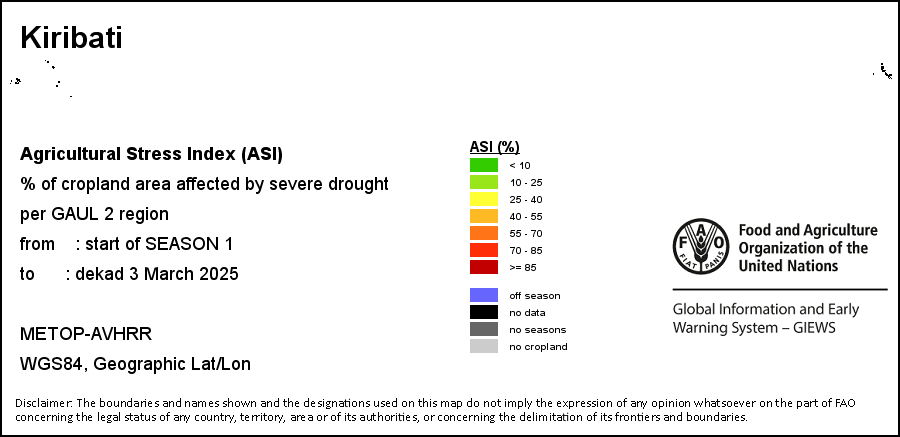 Kiribati

Agricultural Stress Index (ASI)
% of cropland area affected by severe drought
per GAUL 2 region
from : start of SEASON 1
to : dekad 3 March 2025

METOP-AVHRR
WGS84, Geographic Lat/Lon

ASI (%)
< 10
10 - 25
25 - 40
40 - 55
55 - 70
70 - 85
>= 85
off season
no data
no seasons
no cropland

FAO
FIAT PANIS
Food and Agriculture Organization of the United Nations

Global Information and Early Warning System – GIEWS

Disclaimer: The boundaries and names shown and the designations used on this map do not imply the expression of any opinion whatsoever on the part of FAO concerning the legal status of any country, territory, area or of its authorities, or concerning the delimitation of its frontiers and boundaries.